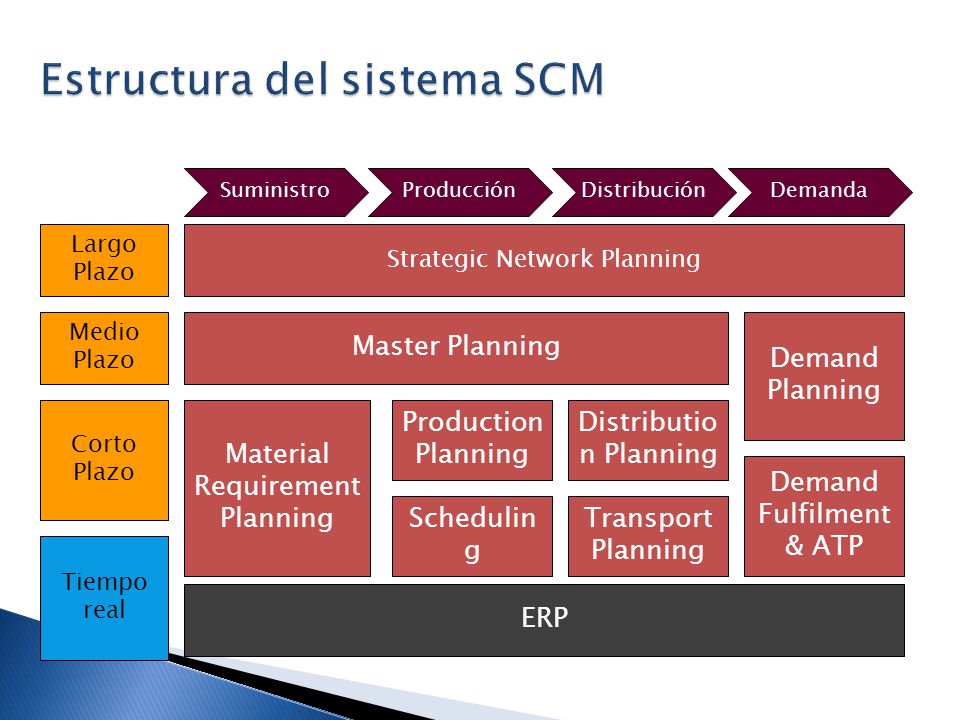 Estructura del sistema SCM

Suministro
Producción
Distribución
Demanda

Largo Plazo
Strategic Network Planning

Medio Plazo
Master Planning
Demand Planning

Corto Plazo
Material Requirement Planning
Production Planning
Distribution Planning
Scheduling
Transport Planning
Demand Fulfilment & ATP

Tiempo real
ERP